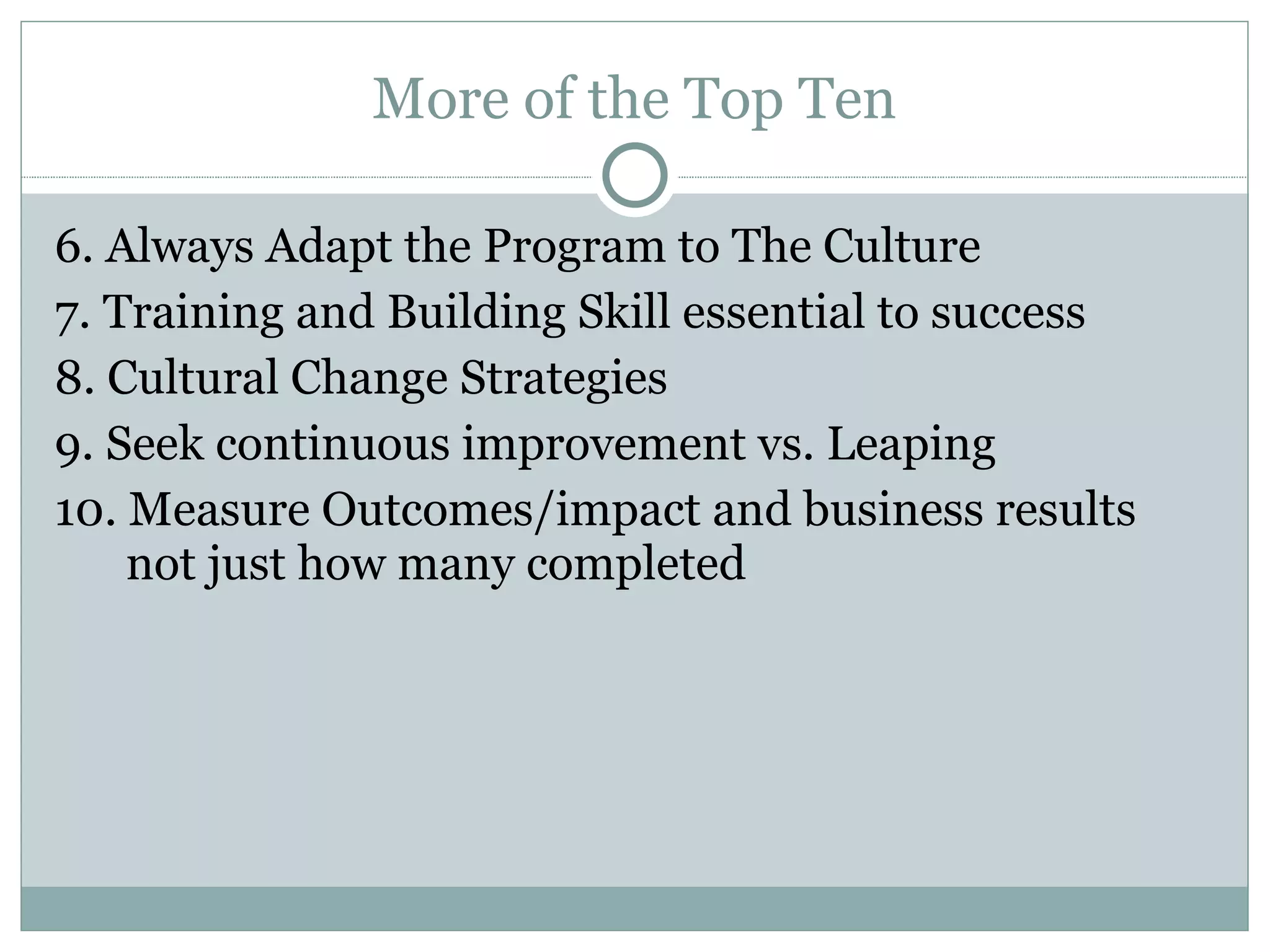 More of the Top Ten

6. Always Adapt the Program to The Culture
7. Training and Building Skill essential to success
8. Cultural Change Strategies
9. Seek continuous improvement vs. Leaping
10. Measure Outcomes/impact and business results not just how many completed